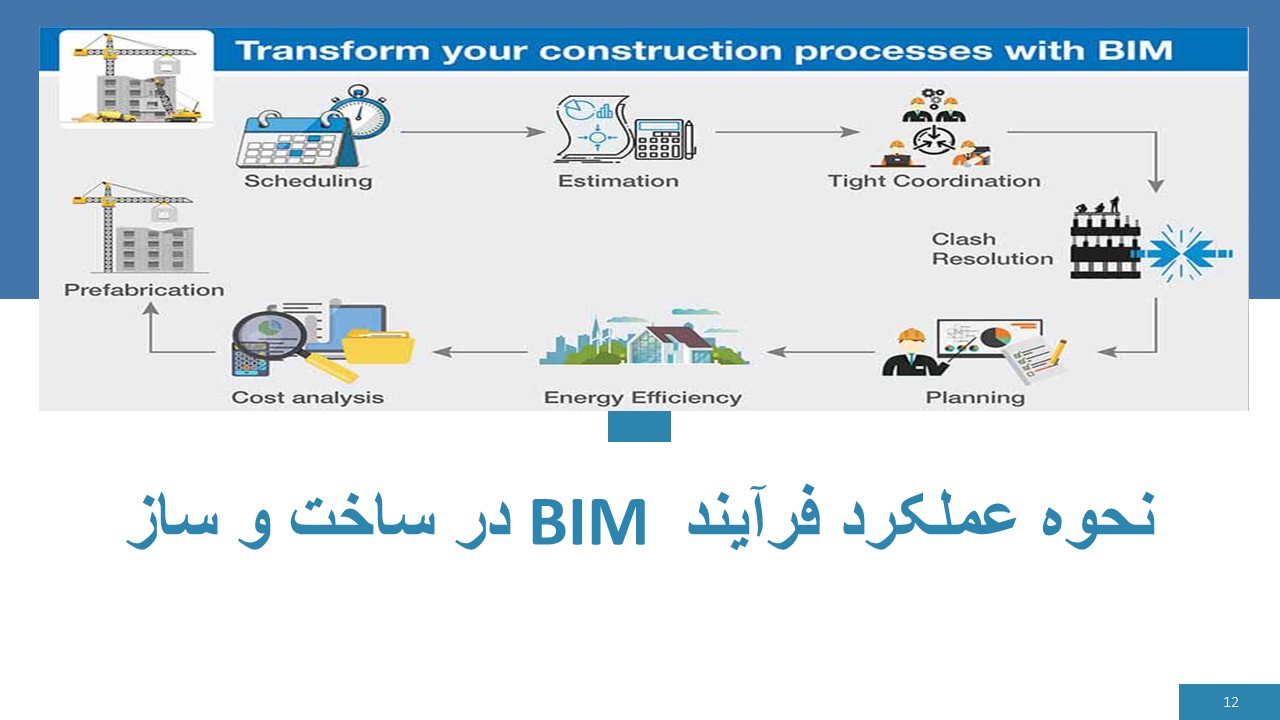 Transform your construction processes with BIM

Scheduling

Estimation

Tight Coordination

Clash Resolution

Planning

Energy Efficiency

Cost analysis

Prefabrication

نحوه عملکرد فرآیند BIM در ساخت و ساز

12